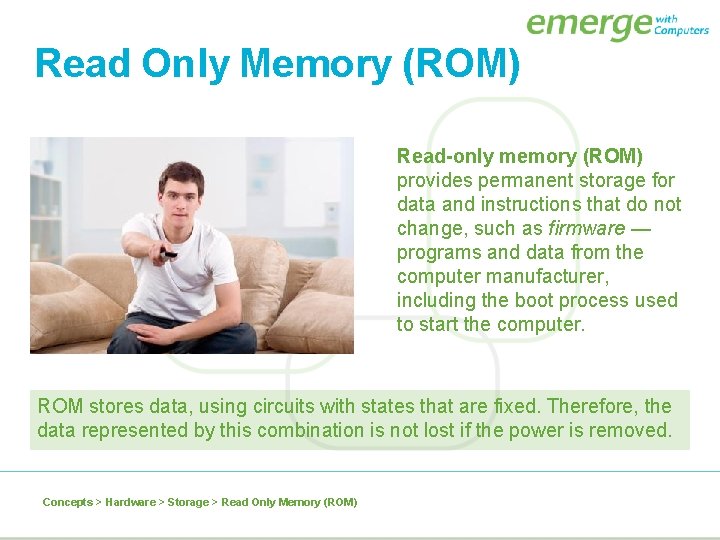 emerge with Computers

Read Only Memory (ROM)

Read-only memory (ROM) provides permanent storage for data and instructions that do not change, such as firmware — programs and data from the computer manufacturer, including the boot process used to start the computer.

ROM stores data, using circuits with states that are fixed. Therefore, the data represented by this combination is not lost if the power is removed.

Concepts > Hardware > Storage > Read Only Memory (ROM)